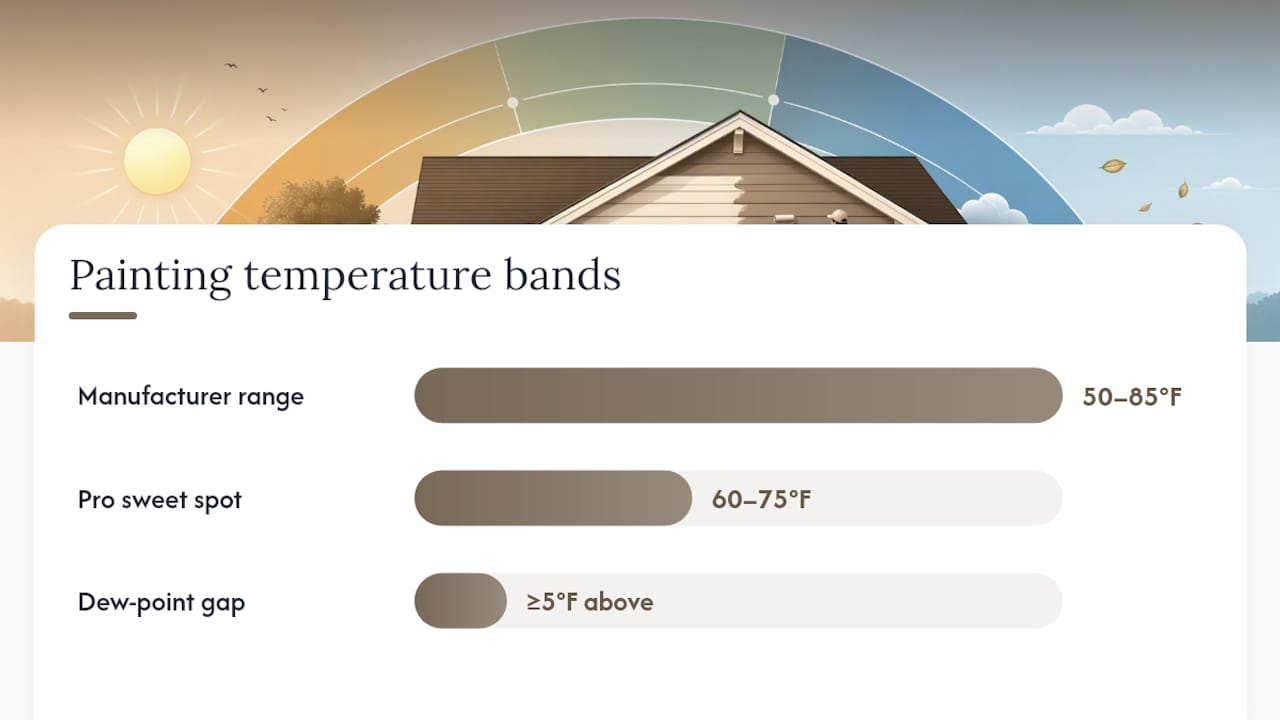 Painting temperature bands

Manufacturer range
50–85°F

Pro sweet spot
60–75°F

Dew-point gap
≥5°F above